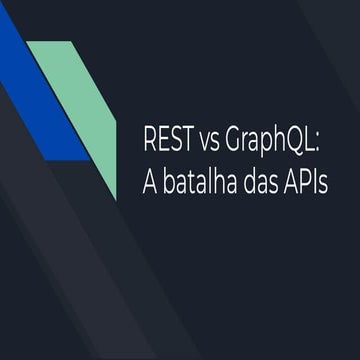 REST vs GraphQL:
A batalha das APIs